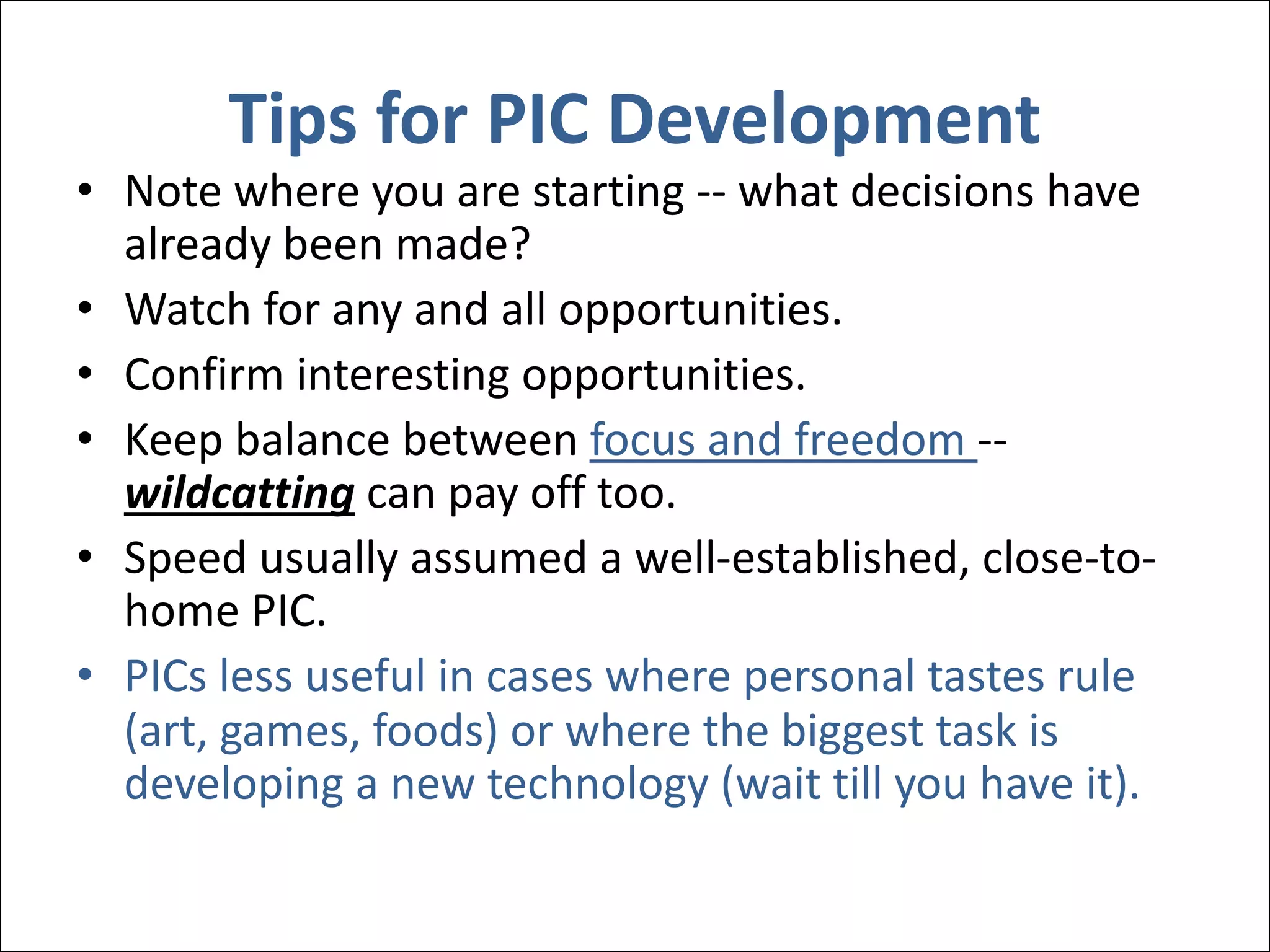 Tips for PIC Development

• Note where you are starting -- what decisions have already been made?
• Watch for any and all opportunities.
• Confirm interesting opportunities.
• Keep balance between focus and freedom -- wildcatting can pay off too.
• Speed usually assumed a well-established, close-to-home PIC.
• PICs less useful in cases where personal tastes rule (art, games, foods) or where the biggest task is developing a new technology (wait till you have it).